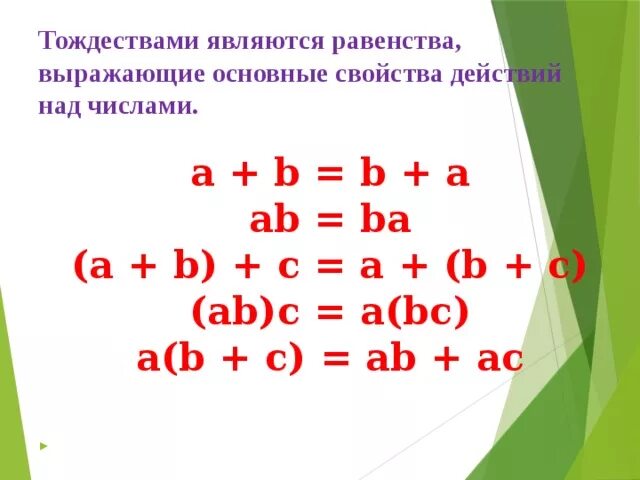 Тождествами являются равенства, выражающие основные свойства действий над числами.

$a + b = b + a$

$ab = ba$

$(a + b) + c = a + (b + c)$

$(ab)c = a(bc)$

$a(b + c) = ab + ac$